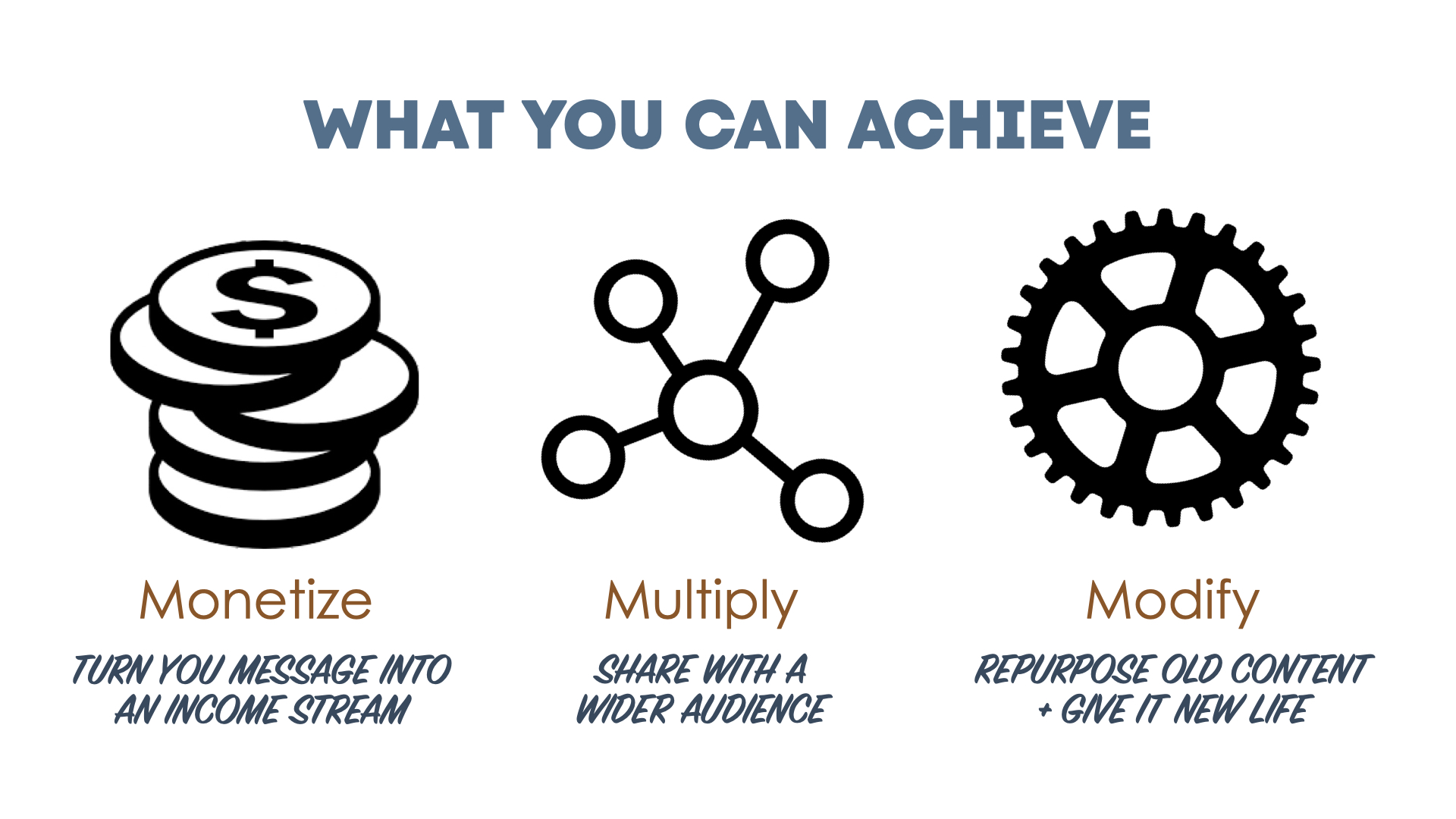 WHAT YOU CAN ACHIEVE

$

Monetize

TURN YOU MESSAGE INTO AN INCOME STREAM

Multiply

SHARE WITH A WIDER AUDIENCE

Modify

REPURPOSE OLD CONTENT + GIVE IT NEW LIFE